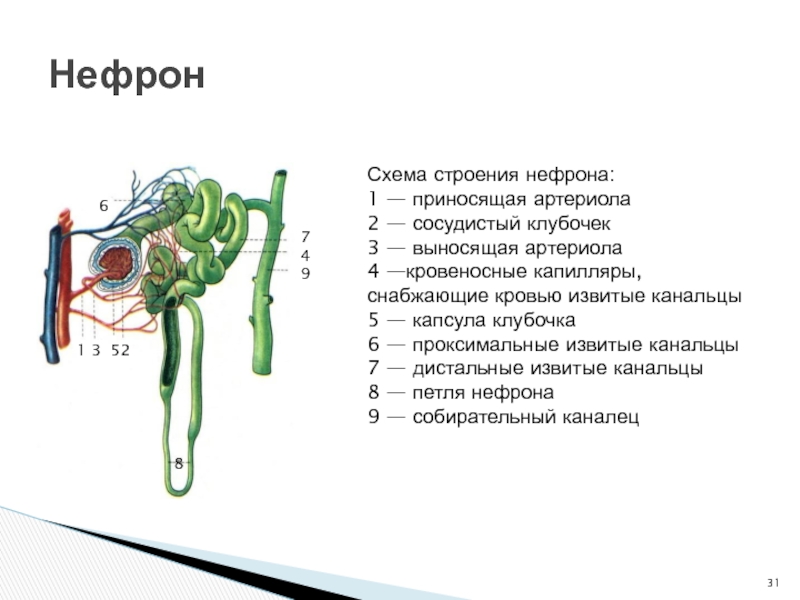 Нефрон

6
7
4
9
1 3 52
8

Схема строения нефрона:
1 — приносящая артериола
2 — сосудистый клубочек
3 — выносящая артериола
4 —кровеносные капилляры, снабжающие кровью извитые канальцы
5 — капсула клубочка
6 — проксимальные извитые канальцы
7 — дистальные извитые канальцы
8 — петля нефрона
9 — собирательный каналец

31